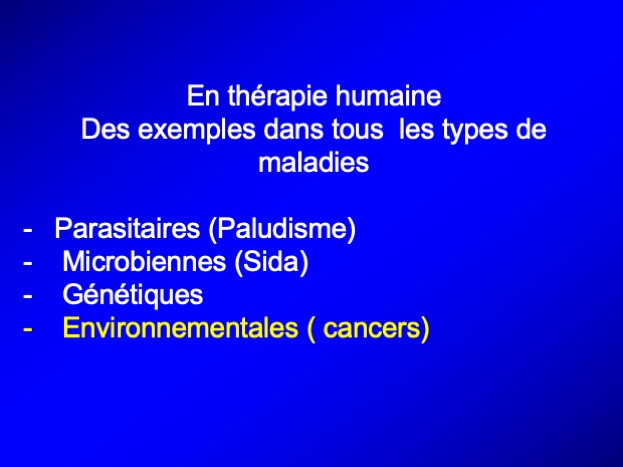 En thérapie humaine
Des exemples dans tous les types de maladies

- Parasitaires (Paludisme)
- Microbiennes (Sida)
- Génétiques
- Environnementales ( cancers)